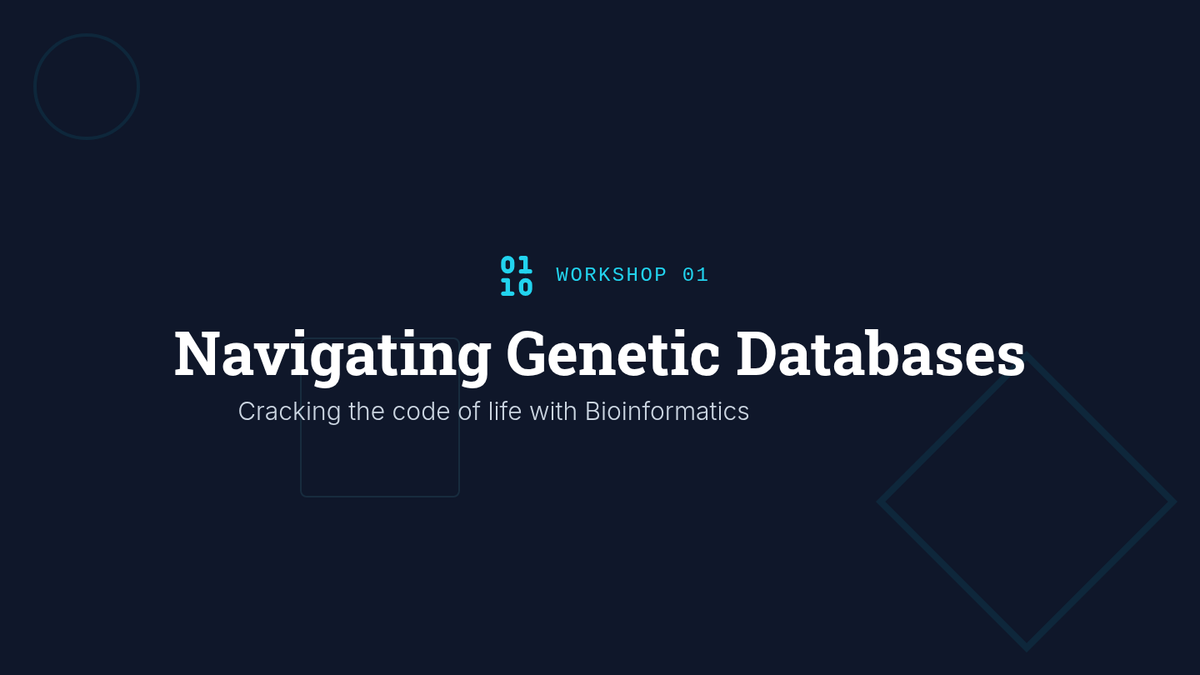 01
10
WORKSHOP 01

Navigating Genetic Databases

Cracking the code of life with Bioinformatics